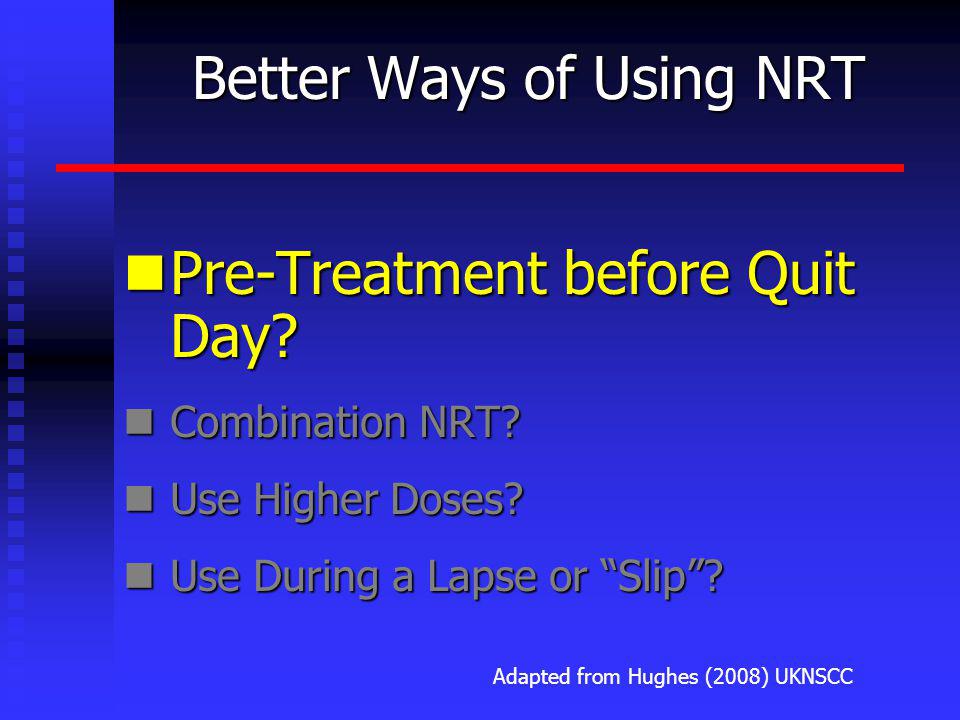 Better Ways of Using NRT

Pre-Treatment before Quit Day?

Combination NRT?

Use Higher Doses?

Use During a Lapse or “Slip”?

Adapted from Hughes (2008) UKNSCC